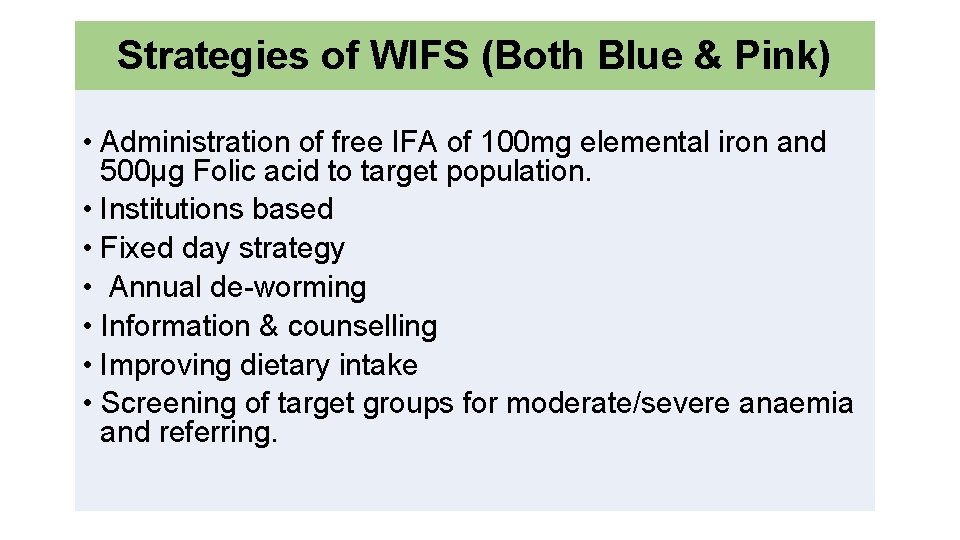 Strategies of WIFS (Both Blue & Pink)

• Administration of free IFA of 100mg elemental iron and 500µg Folic acid to target population.
• Institutions based
• Fixed day strategy
• Annual de-worming
• Information & counselling
• Improving dietary intake
• Screening of target groups for moderate/severe anaemia and referring.